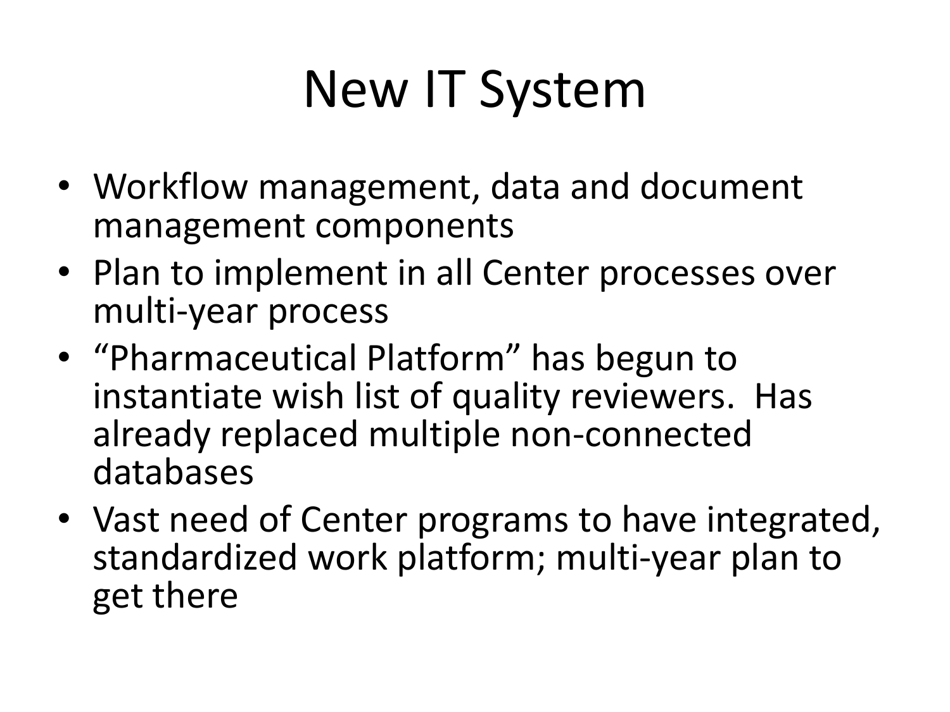 New IT System

• Workflow management, data and document management components
• Plan to implement in all Center processes over multi-year process
• “Pharmaceutical Platform” has begun to instantiate wish list of quality reviewers. Has already replaced multiple non-connected databases
• Vast need of Center programs to have integrated, standardized work platform; multi-year plan to get there